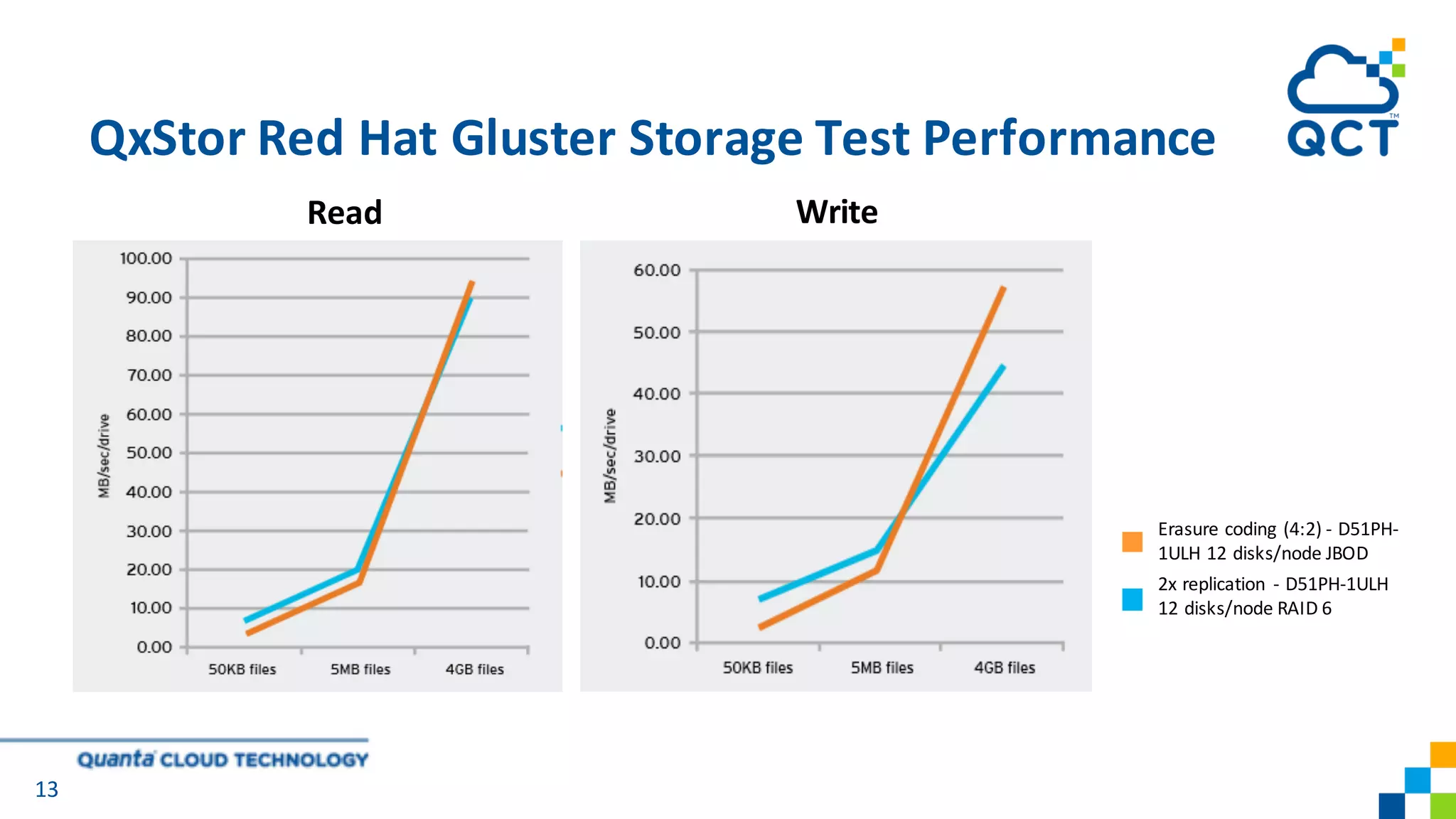 QxStor Red Hat Gluster Storage Test Performance

QCT

Read

MB/sec/drive

100.00
90.00
80.00
70.00
60.00
50.00
40.00
30.00
20.00
10.00
0.00

50KB files 5MB files 4GB files

Write

MB/sec/drive

60.00
50.00
40.00
30.00
20.00
10.00
0.00

50KB files 5MB files 4GB files

Erasure coding (4:2) - D51PH-1ULH 12 disks/node JBOD

2x replication - D51PH-1ULH 12 disks/node RAID 6

Quanta CLOUD TECHNOLOGY

13